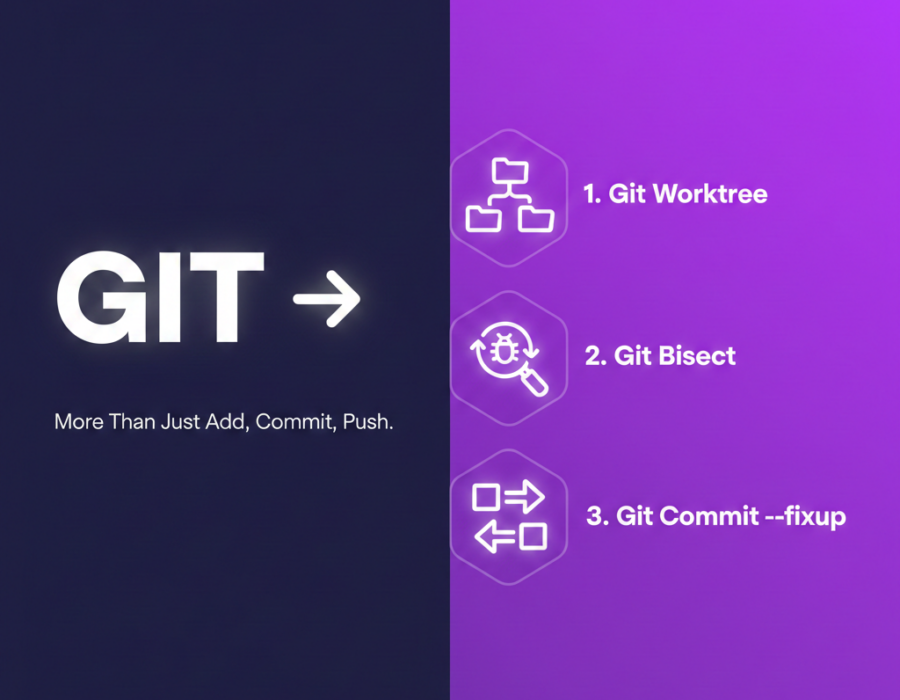 GIT →

More Than Just Add, Commit, Push.

1. Git Worktree

2. Git Bisect

3. Git Commit --fixup